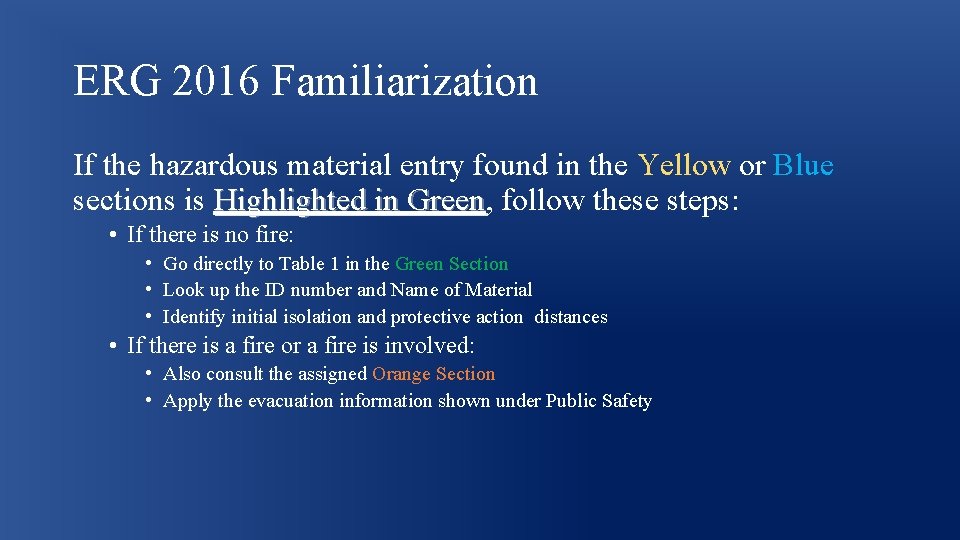 ERG 2016 Familiarization

If the hazardous material entry found in the Yellow or Blue sections is Highlighted in Green, follow these steps:

• If there is no fire:
  • Go directly to Table 1 in the Green Section
  • Look up the ID number and Name of Material
  • Identify initial isolation and protective action distances
• If there is a fire or a fire is involved:
  • Also consult the assigned Orange Section
  • Apply the evacuation information shown under Public Safety